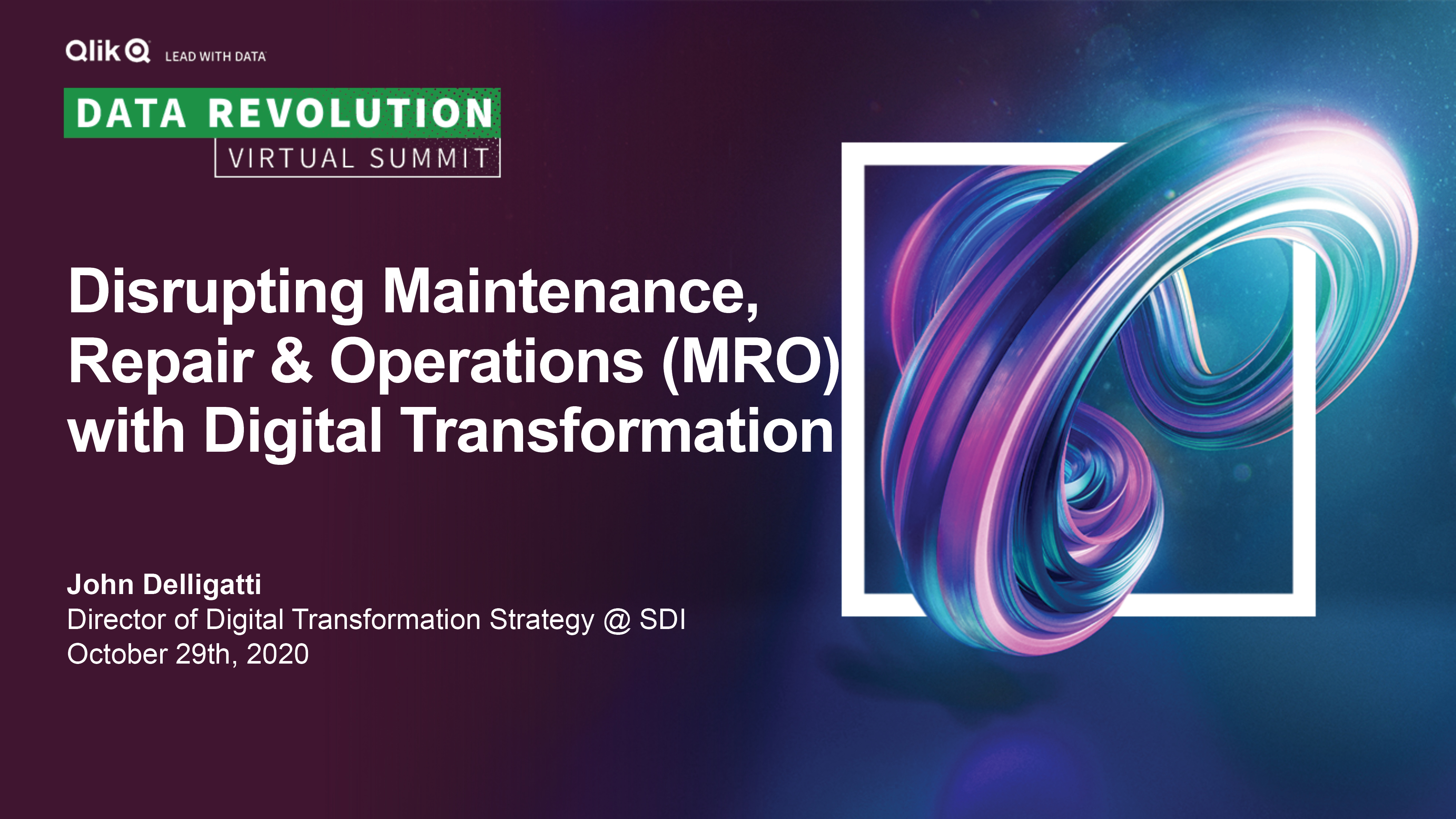 Qlik LEAD WITH DATA

DATA REVOLUTION
VIRTUAL SUMMIT

Disrupting Maintenance, Repair & Operations (MRO) with Digital Transformation

John Delligatti
Director of Digital Transformation Strategy @ SDI
October 29th, 2020